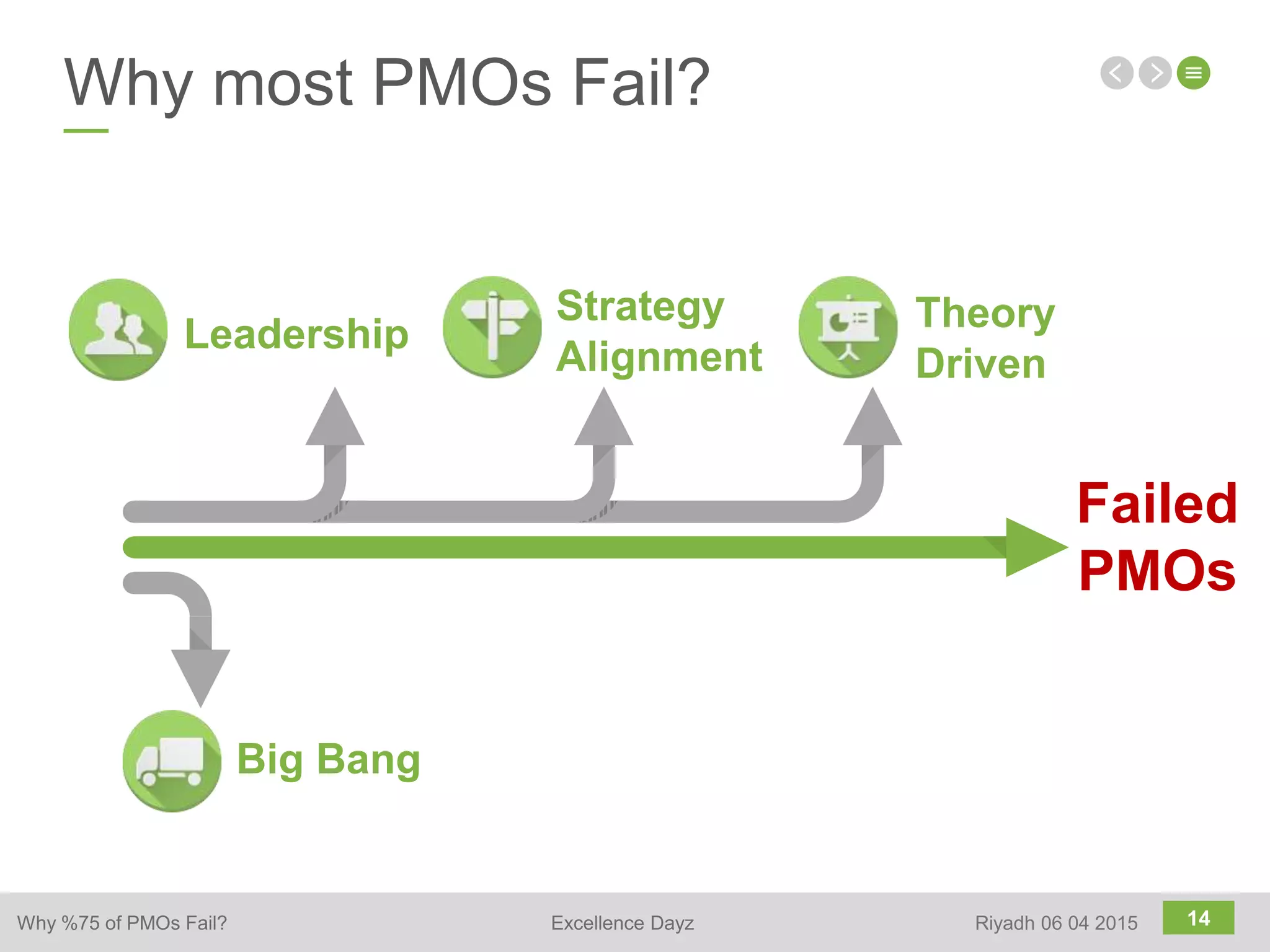 Why most PMOs Fail?

Leadership

Strategy Alignment

Theory Driven

Failed PMOs

Big Bang

Why %75 of PMOs Fail?

Excellence Dayz

Riyadh 06 04 2015

14